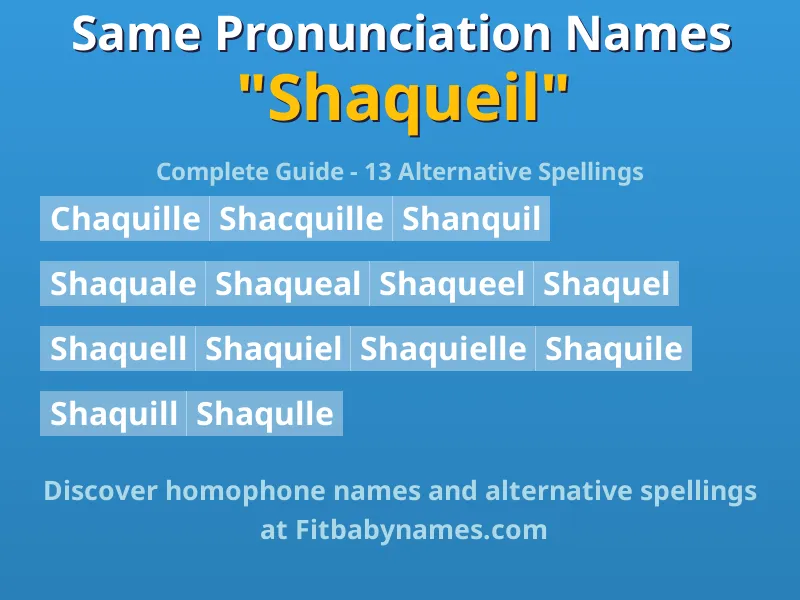 Same Pronunciation Names
"Shaqueil"

Complete Guide - 13 Alternative Spellings

Chaquille Shacquille Shanquil

Shaquale Shaqueal Shaqueel Shaquel

Shaquell Shaquiel Shaquielle Shaquile

Shaquill Shaqulle

Discover homophone names and alternative spellings at Fitbabynames.com